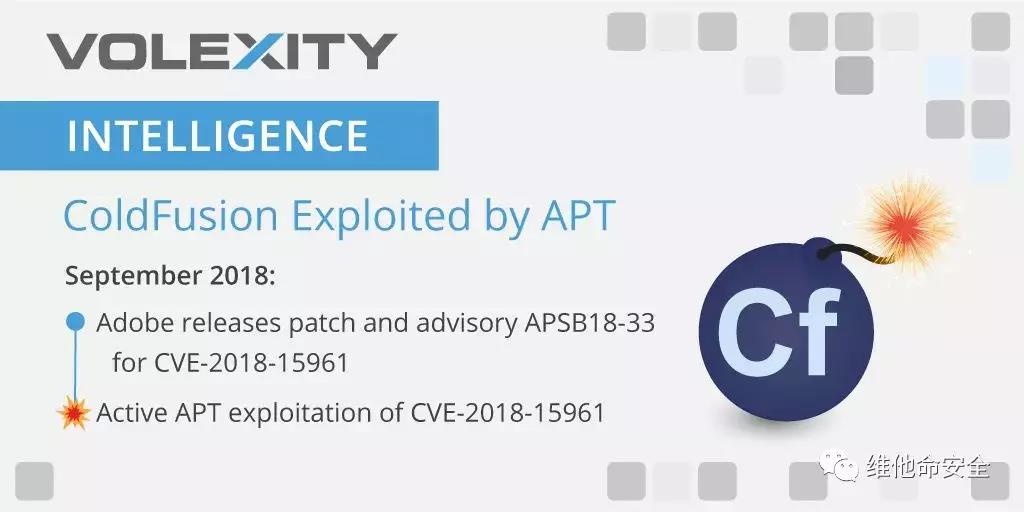 VOLEXITY

INTELLIGENCE

ColdFusion Exploited by APT

September 2018:

Adobe releases patch and advisory APSB18-33 for CVE-2018-15961

Active APT exploitation of CVE-2018-15961

Cf

维他命安全